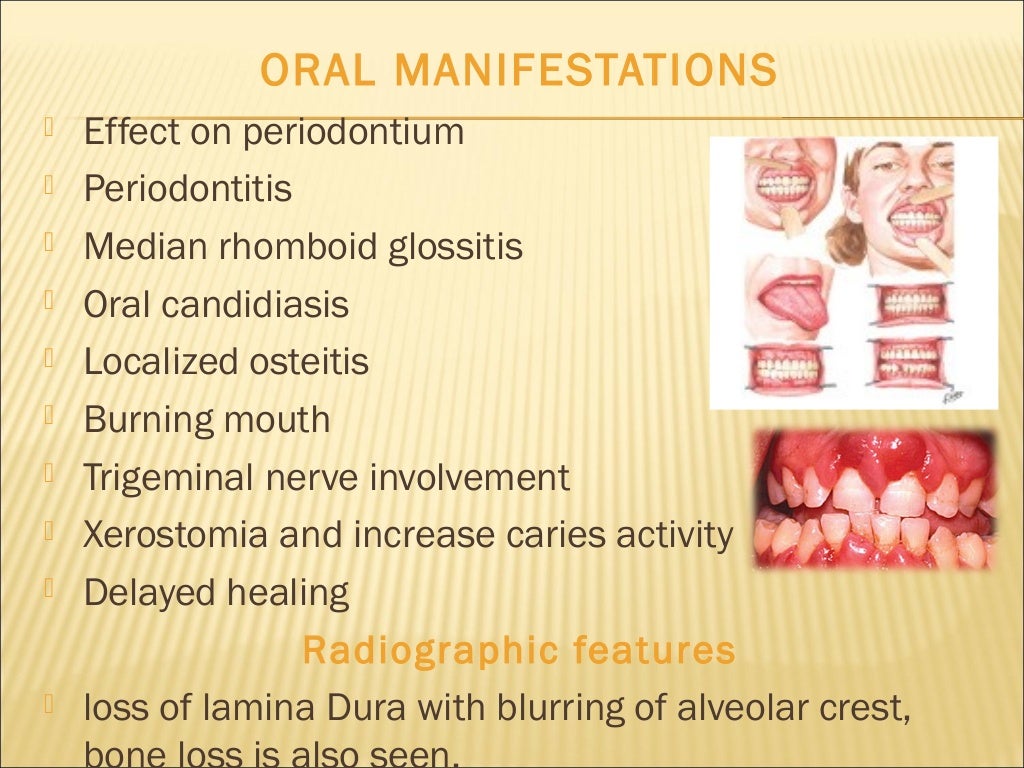 ORAL MANIFESTATIONS

Effect on periodontium
Periodontitis
Median rhomboid glossitis
Oral candidiasis
Localized osteitis
Burning mouth
Trigeminal nerve involvement
Xerostomia and increase caries activity
Delayed healing

Radiographic features

loss of lamina Dura with blurring of alveolar crest, bone loss is also seen.